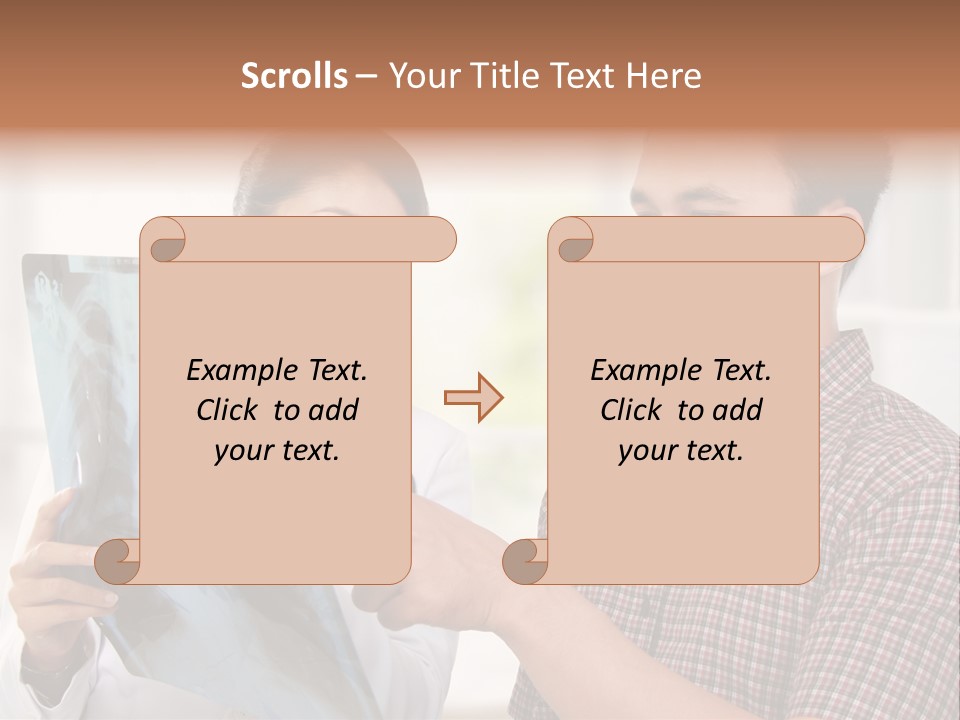 Scrolls – Your Title Text Here

Example Text. Click to add your text.

Example Text. Click to add your text.